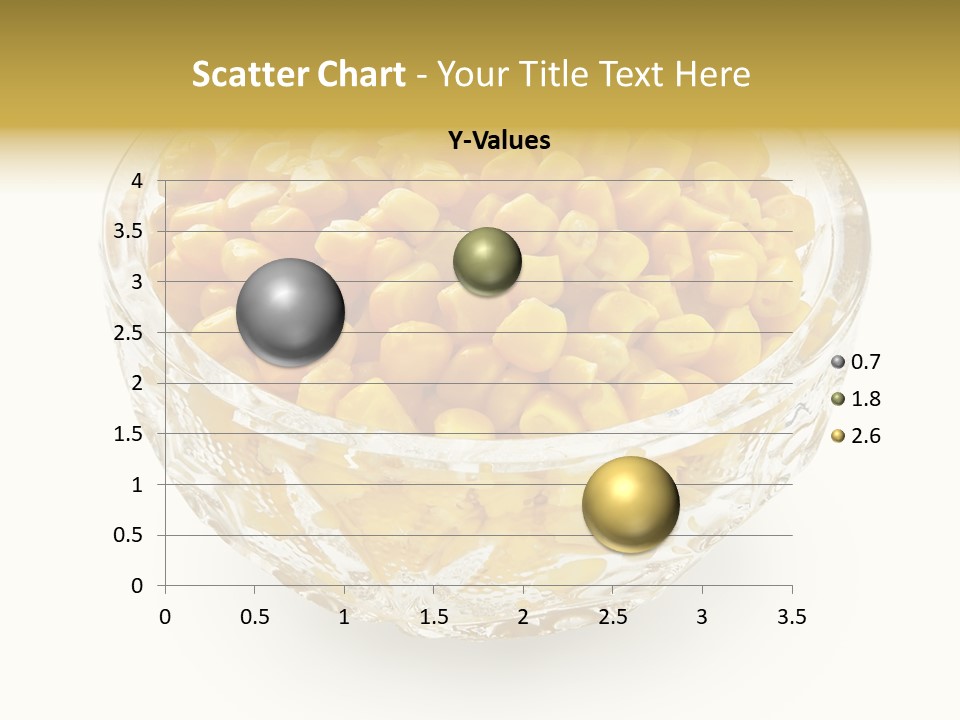 Scatter Chart - Your Title Text Here

Y-Values

4
3.5
3
2.5
2
1.5
1
0.5
0

0 0.5 1 1.5 2 2.5 3 3.5

0.7
1.8
2.6